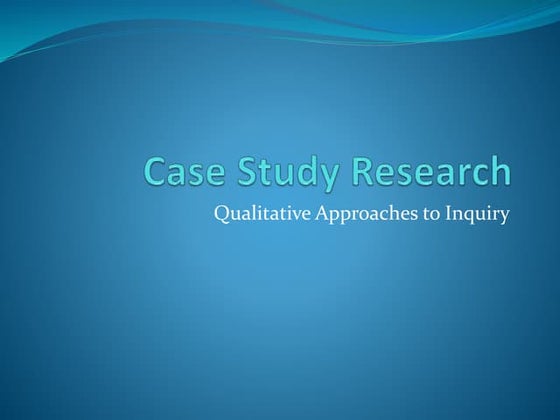 Case Study Research

Qualitative Approaches to Inquiry